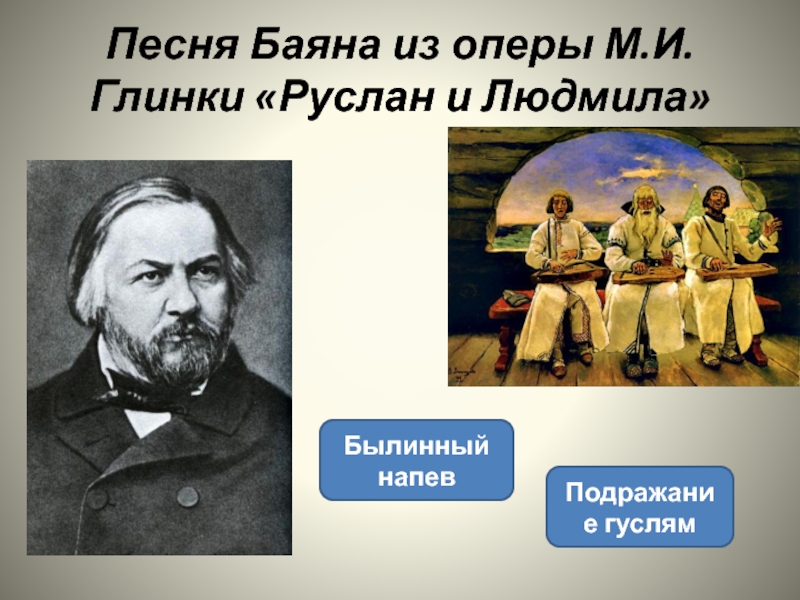 Песня Баяна из оперы М.И. Глинки «Руслан и Людмила»

Былинный напев

Подражание гуслям